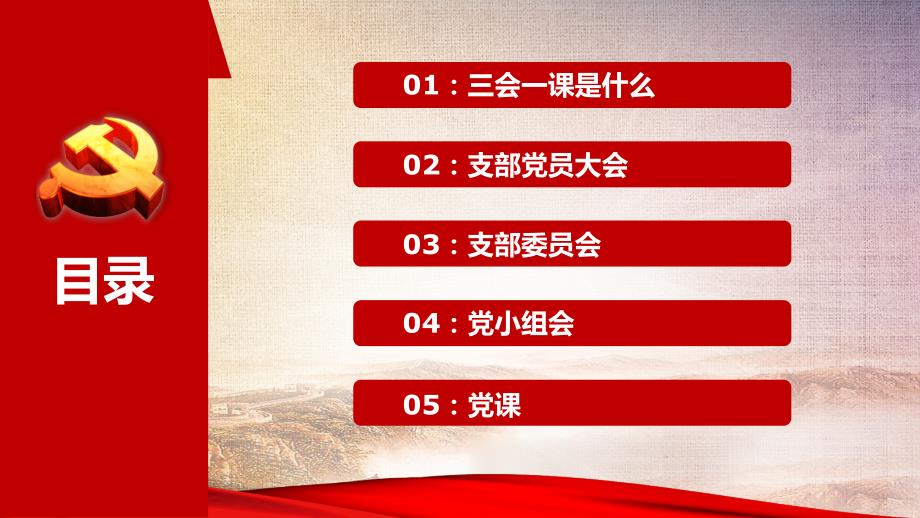 目录

01：三会一课是什么

02：支部党员大会

03：支部委员会

04：党小组会

05：党课